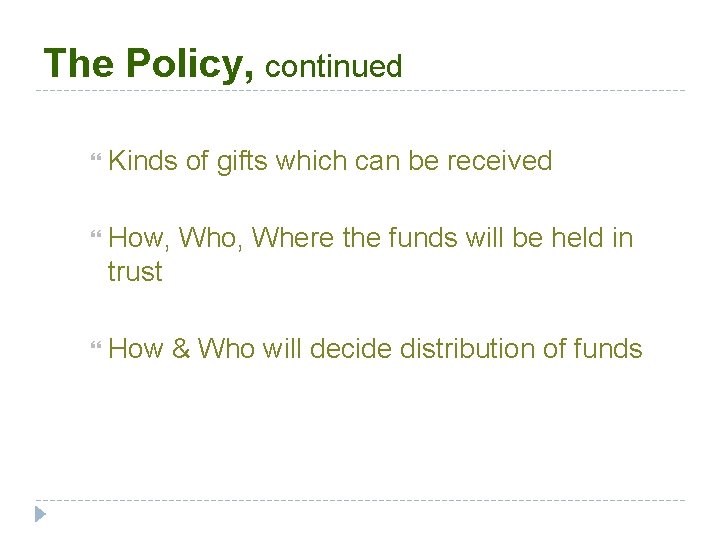 The Policy, continued

Kinds of gifts which can be received

How, Who, Where the funds will be held in trust

How & Who will decide distribution of funds